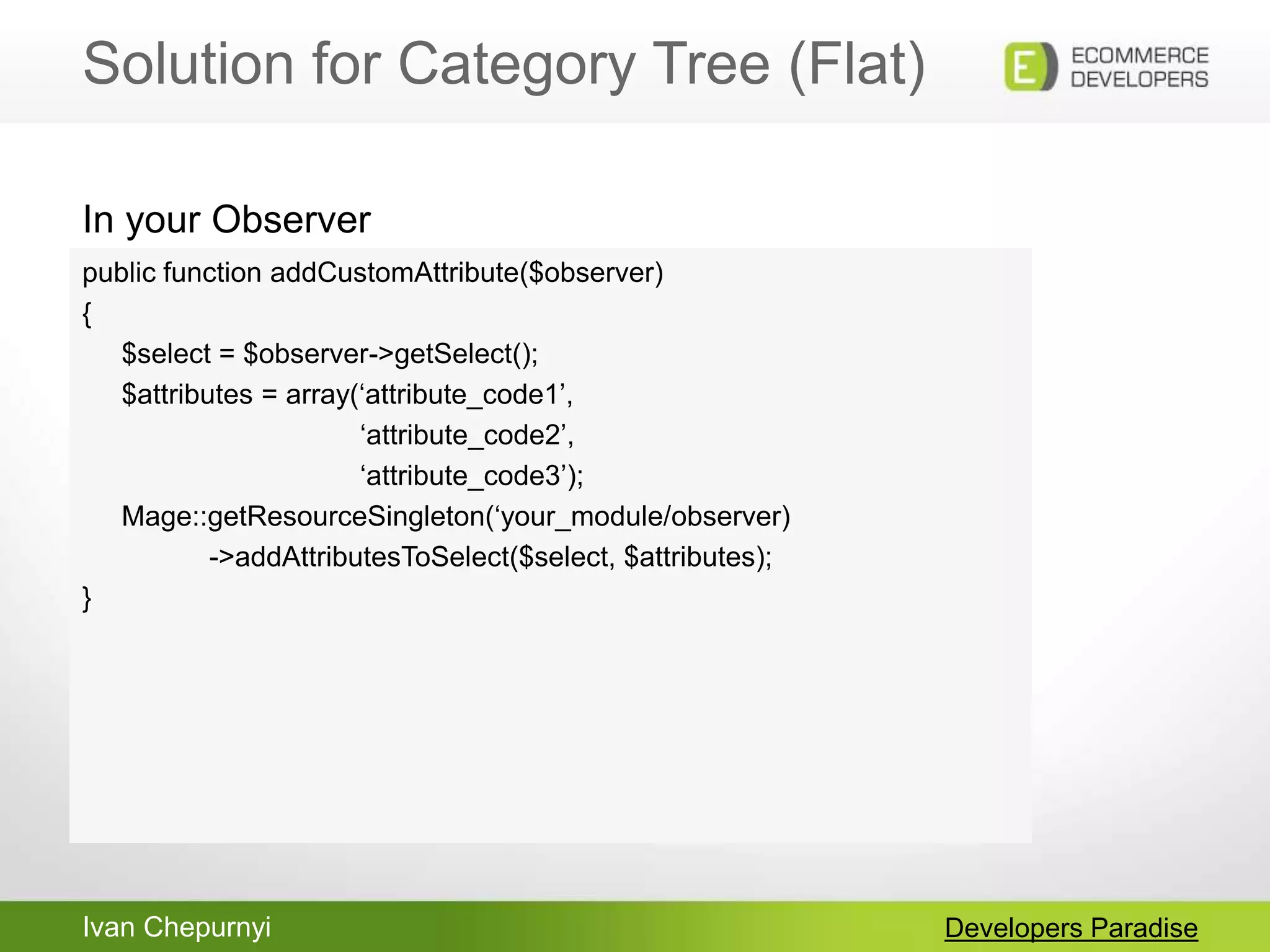 Solution for Category Tree (Flat)

E ECOMMERCE DEVELOPERS

In your Observer

public function addCustomAttribute($observer)
{
$select = $observer->getSelect();
$attributes = array(‘attribute_code1’,
‘attribute_code2’,
‘attribute_code3’);
Mage::getResourceSingleton(‘your_module/observer)
->addAttributesToSelect($select, $attributes);
}

Ivan Chepurnyi

Developers Paradise